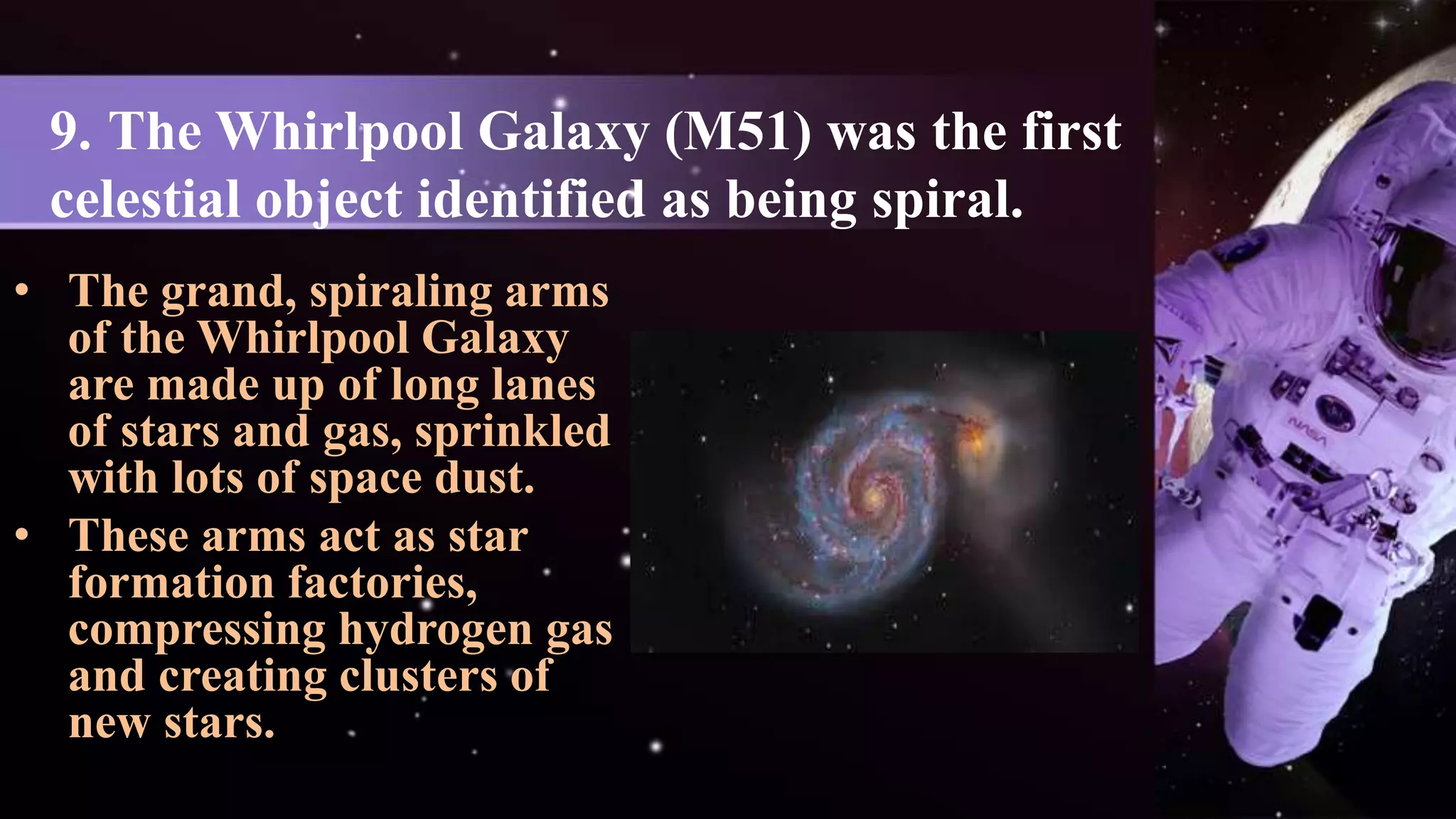 9. The Whirlpool Galaxy (M51) was the first celestial object identified as being spiral.

• The grand, spiraling arms of the Whirlpool Galaxy are made up of long lanes of stars and gas, sprinkled with lots of space dust.
• These arms act as star formation factories, compressing hydrogen gas and creating clusters of new stars.

NASA